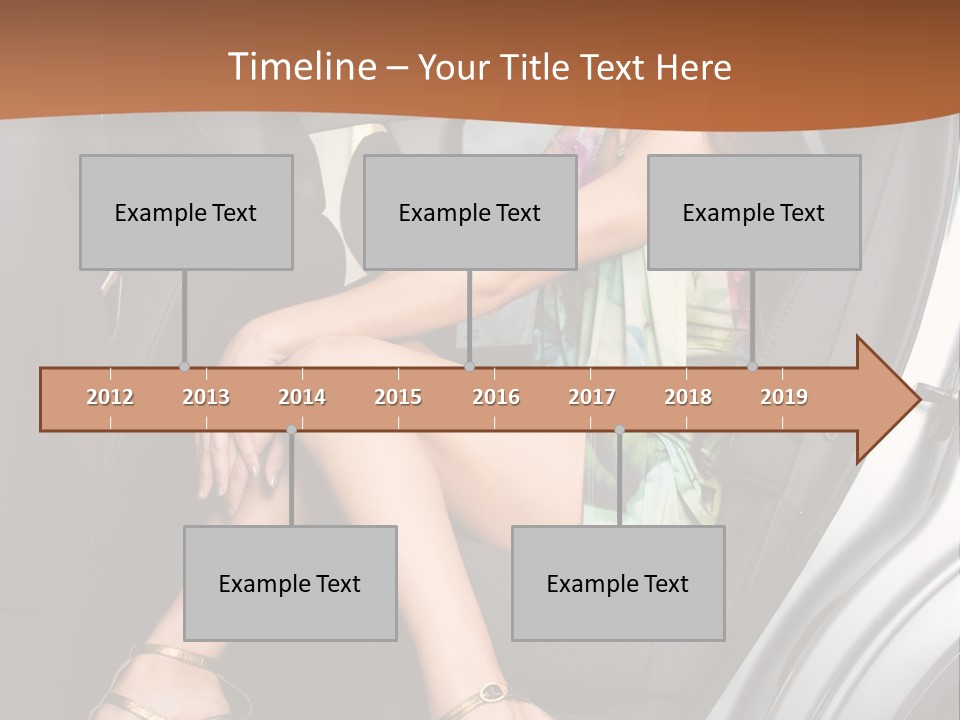 Timeline – Your Title Text Here

Example Text

Example Text

Example Text

2012 2013 2014 2015 2016 2017 2018 2019

Example Text

Example Text